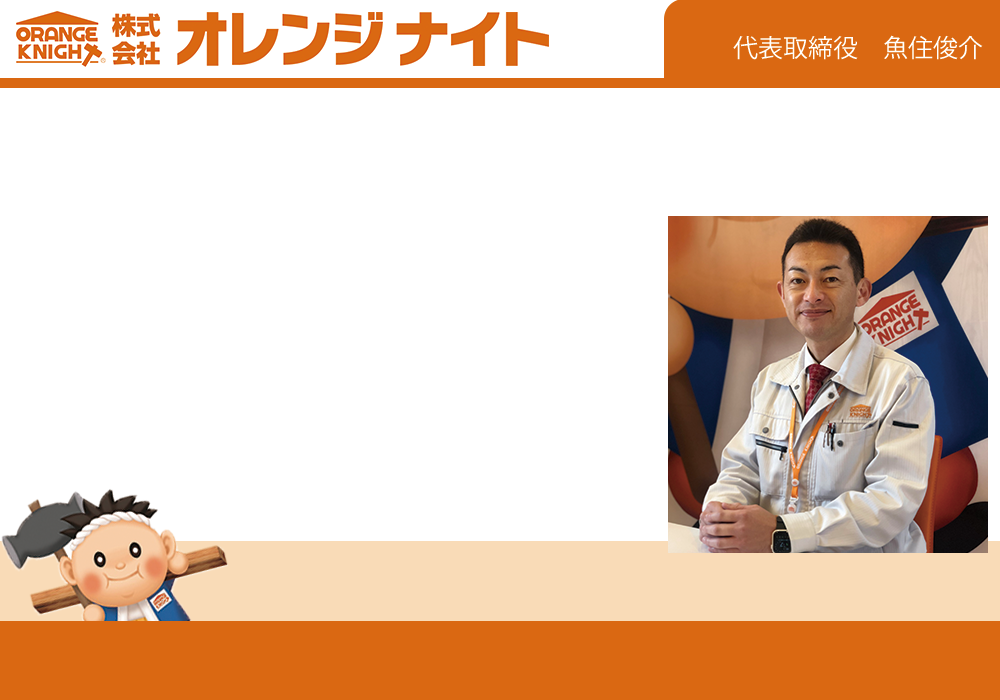 ORANGE KNIGHT
株式会社 オレンジナイト

代表取締役　魚住俊介

ORANGE KNIGHT